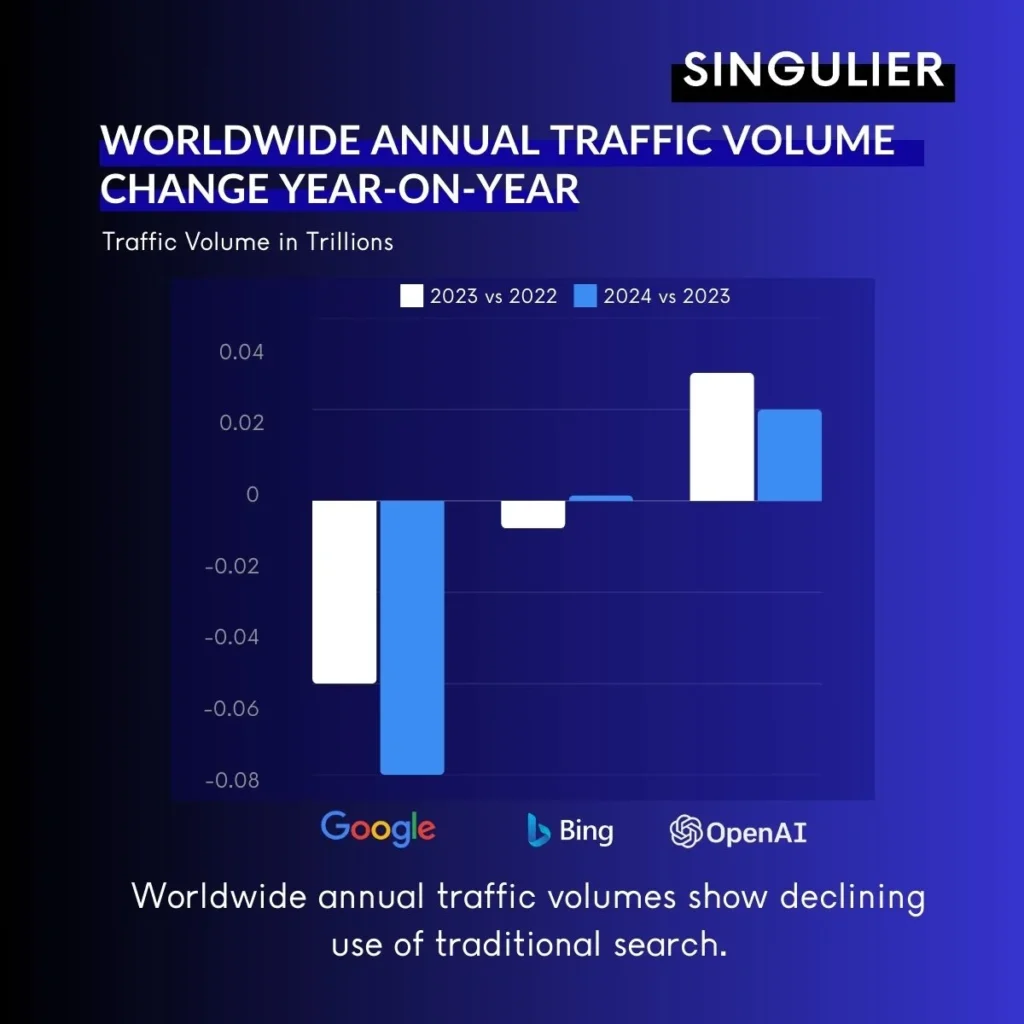 SINGULIER

WORLDWIDE ANNUAL TRAFFIC VOLUME CHANGE YEAR-ON-YEAR

Traffic Volume in Trillions

2023 vs 2022  2024 vs 2023

0.04
0.02
0
-0.02
-0.04
-0.06
-0.08

Google  Bing  OpenAI

Worldwide annual traffic volumes show declining use of traditional search.